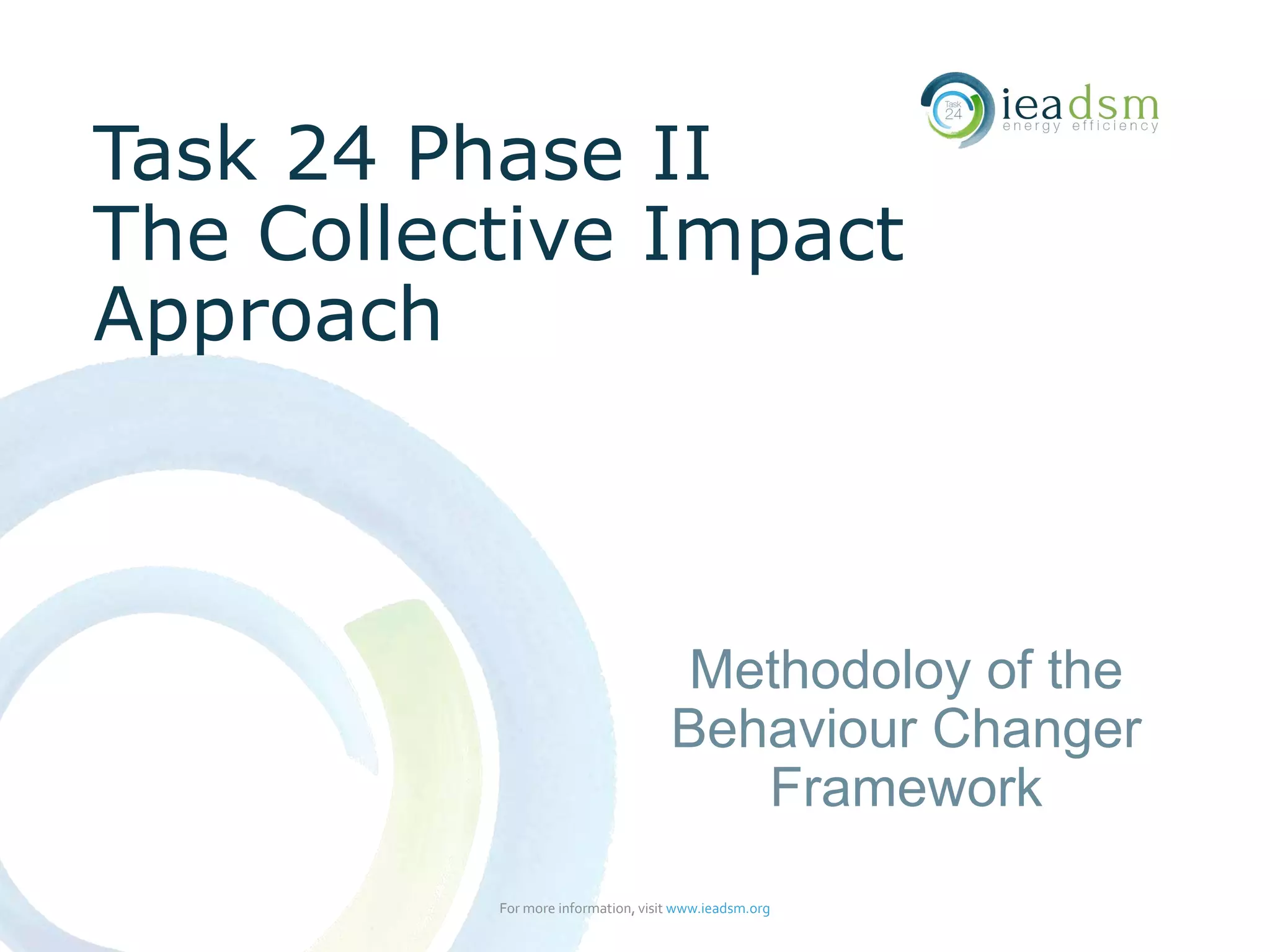 Task 24
ieadsm
energy efficiency

Task 24 Phase II
The Collective Impact Approach

Methodoloy of the Behaviour Changer Framework

For more information, visit www.ieadsm.org